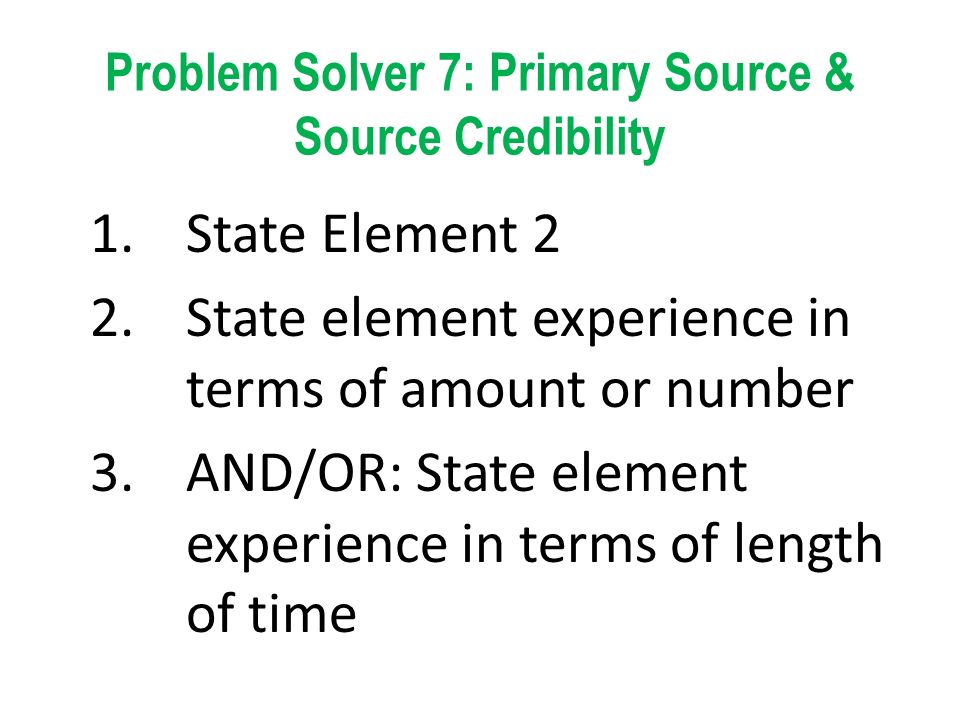 Problem Solver 7: Primary Source & Source Credibility

1. State Element 2
2. State element experience in terms of amount or number
3. AND/OR: State element experience in terms of length of time